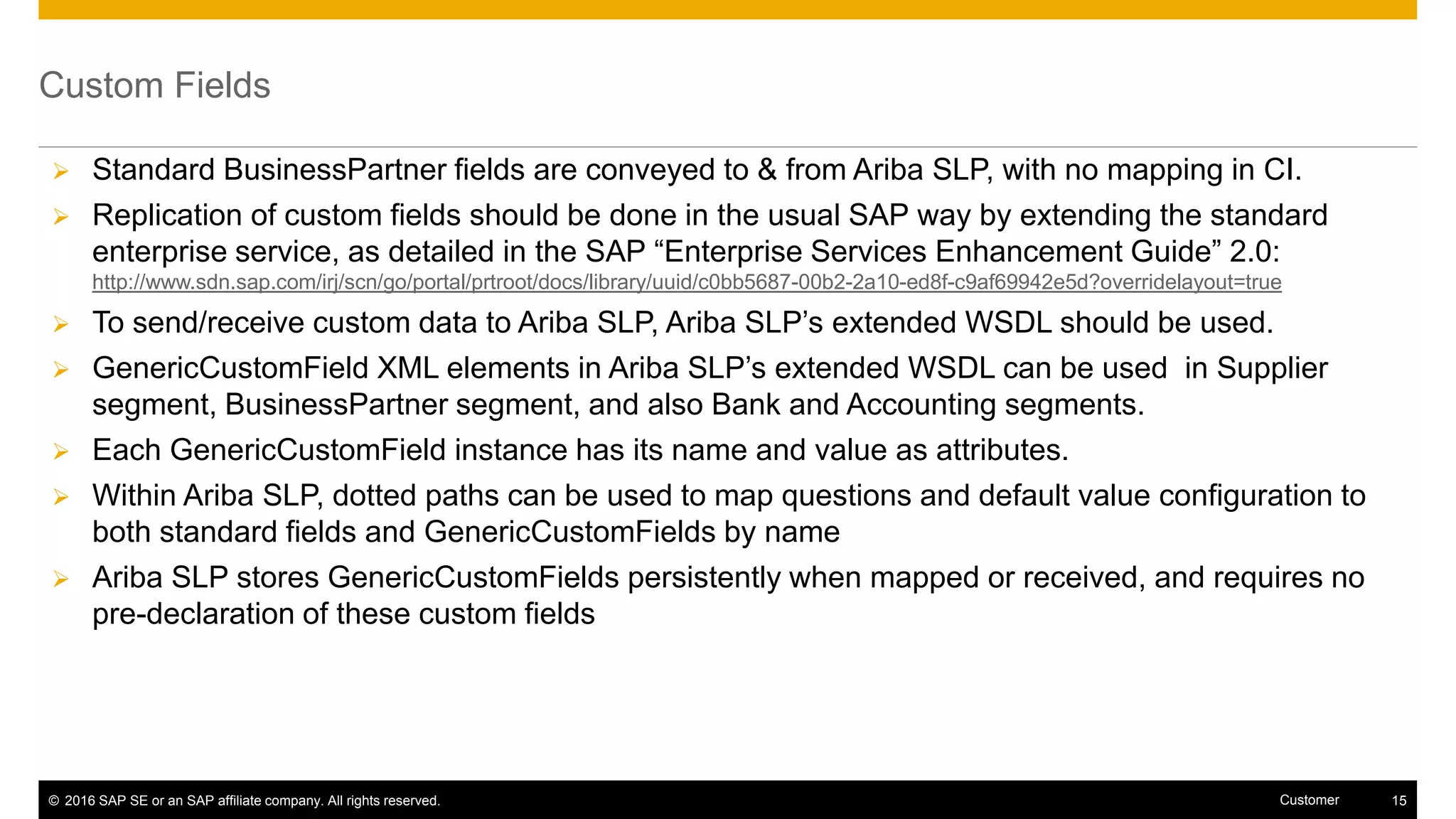 Custom Fields

➤ Standard BusinessPartner fields are conveyed to & from Ariba SLP, with no mapping in CI.

➤ Replication of custom fields should be done in the usual SAP way by extending the standard enterprise service, as detailed in the SAP “Enterprise Services Enhancement Guide” 2.0: http://www.sdn.sap.com/irj/scn/go/portal/prtroot/docs/library/uuid/c0bb5687-00b2-2a10-ed8f-c9af69942e5d?overridelayout=true

➤ To send/receive custom data to Ariba SLP, Ariba SLP’s extended WSDL should be used.

➤ GenericCustomField XML elements in Ariba SLP’s extended WSDL can be used in Supplier segment, BusinessPartner segment, and also Bank and Accounting segments.

➤ Each GenericCustomField instance has its name and value as attributes.

➤ Within Ariba SLP, dotted paths can be used to map questions and default value configuration to both standard fields and GenericCustomFields by name

➤ Ariba SLP stores GenericCustomFields persistently when mapped or received, and requires no pre-declaration of these custom fields

© 2016 SAP SE or an SAP affiliate company. All rights reserved. Customer 15